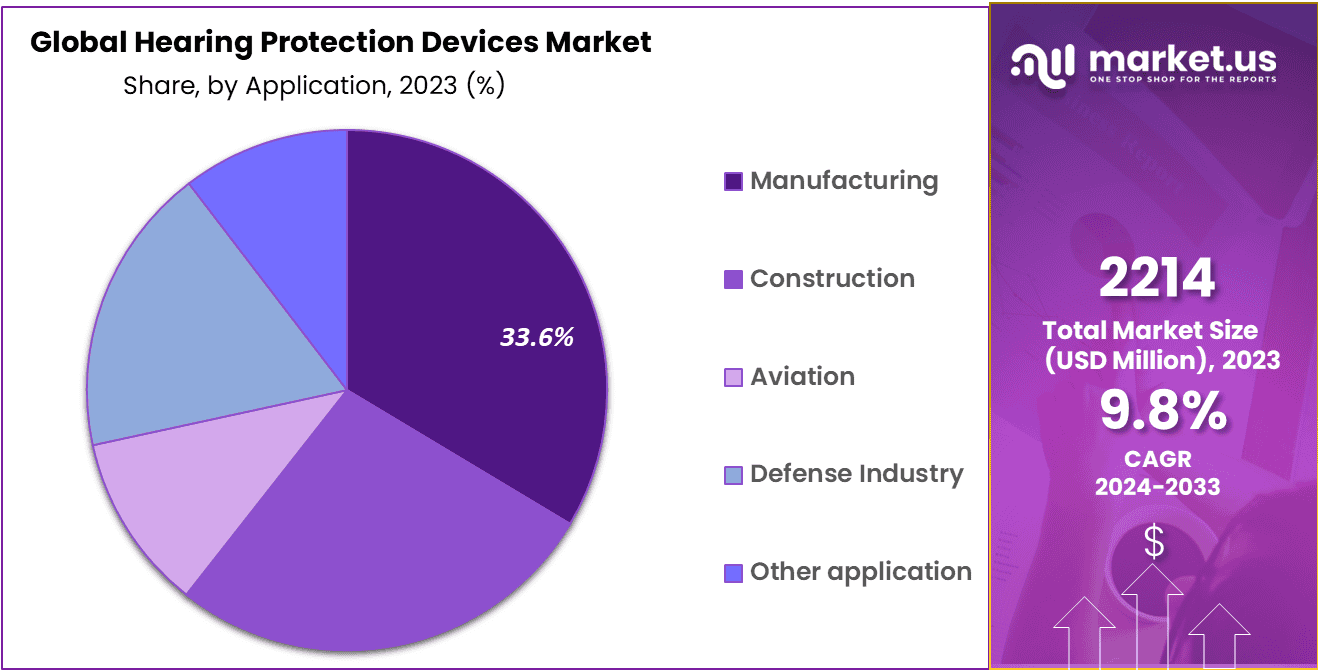 Global Hearing Protection Devices Market

Share, by Application, 2023 (%)

33.6%

Manufacturing

Construction

Aviation

Defense Industry

Other application

market.us
ONE STOP SHOP FOR THE REPORTS

2214
Total Market Size (USD Million), 2023

9.8%
CAGR 2024-2033

$